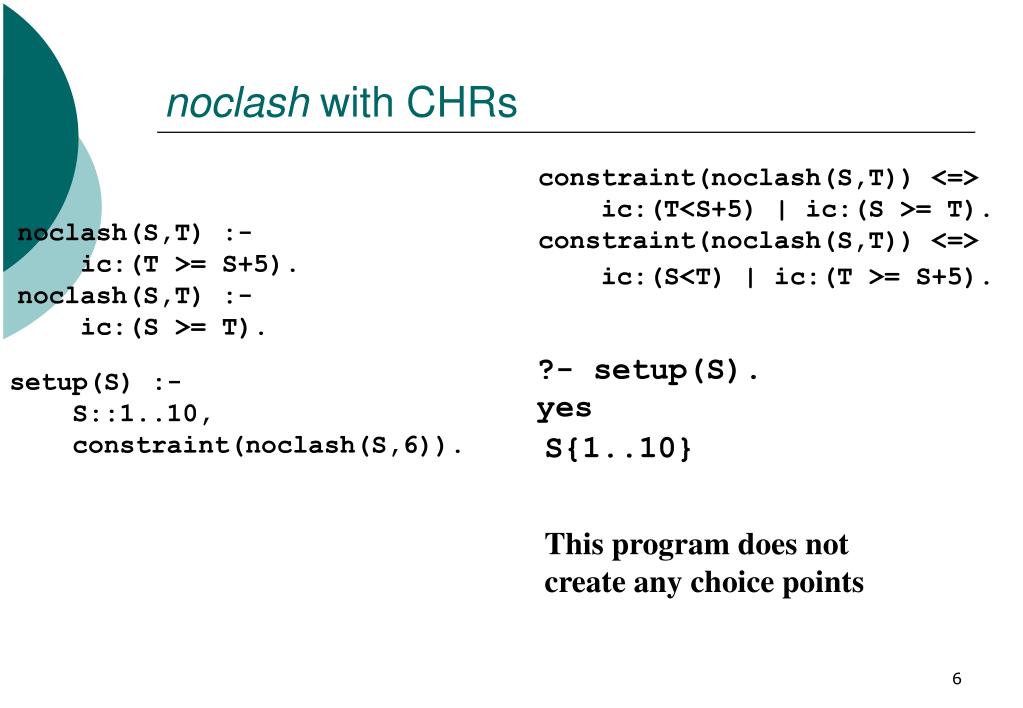 noclash with CHRs

noclash(S,T) :-
ic:(T >= S+5).
noclash(S,T) :-
ic:(S >= T).

setup(S) :-
S::1..10,
constraint(noclash(S,6)).

constraint(noclash(S,T)) <=>
ic:(T<S+5) | ic:(S >= T).
constraint(noclash(S,T)) <=>
ic:(S<T) | ic:(T >= S+5).

?- setup(S).
yes
S{1..10}

This program does not create any choice points

6